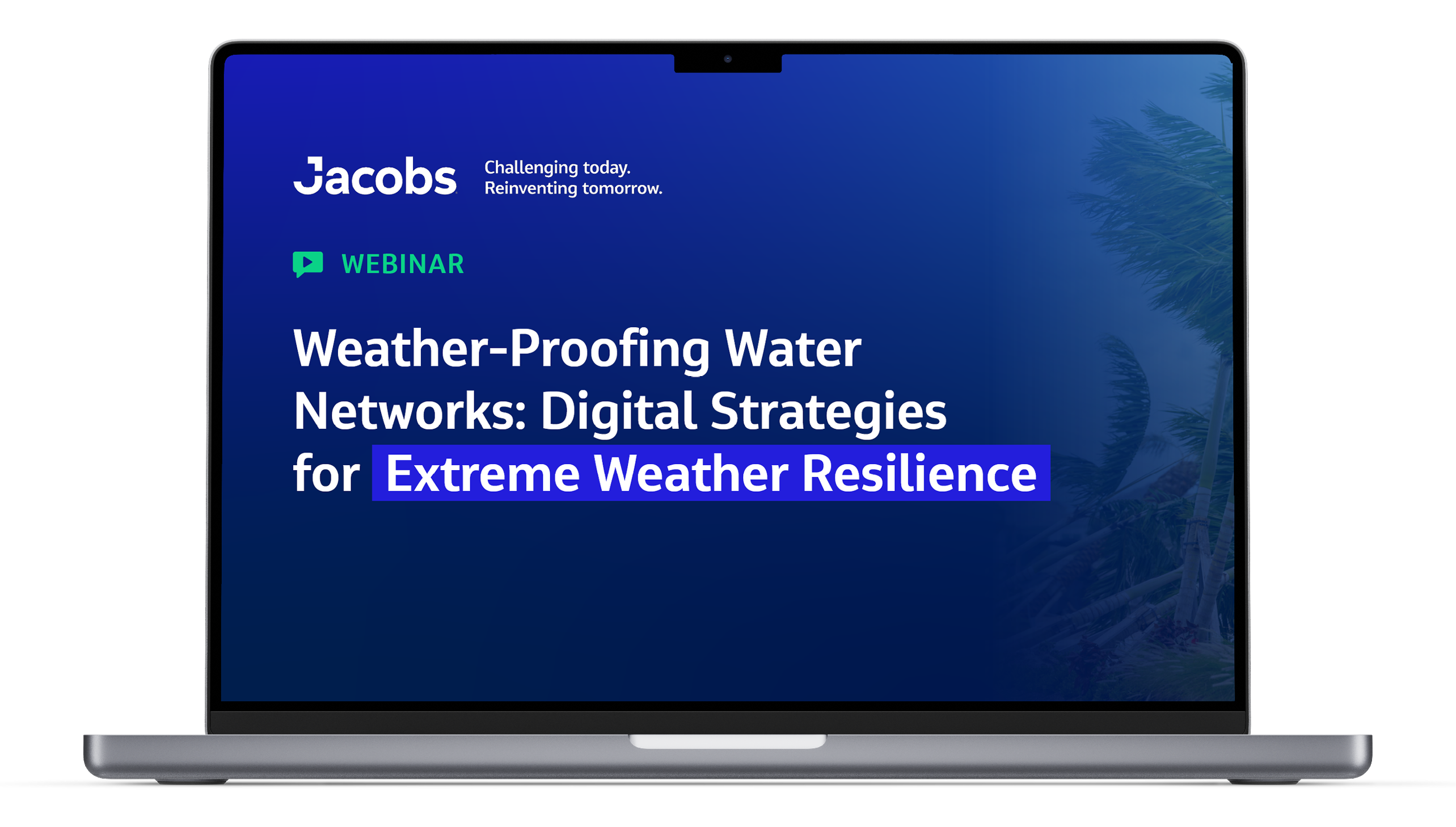 Jacobs Challenging today. Reinventing tomorrow.

WEBINAR

Weather-Proofing Water Networks: Digital Strategies for Extreme Weather Resilience